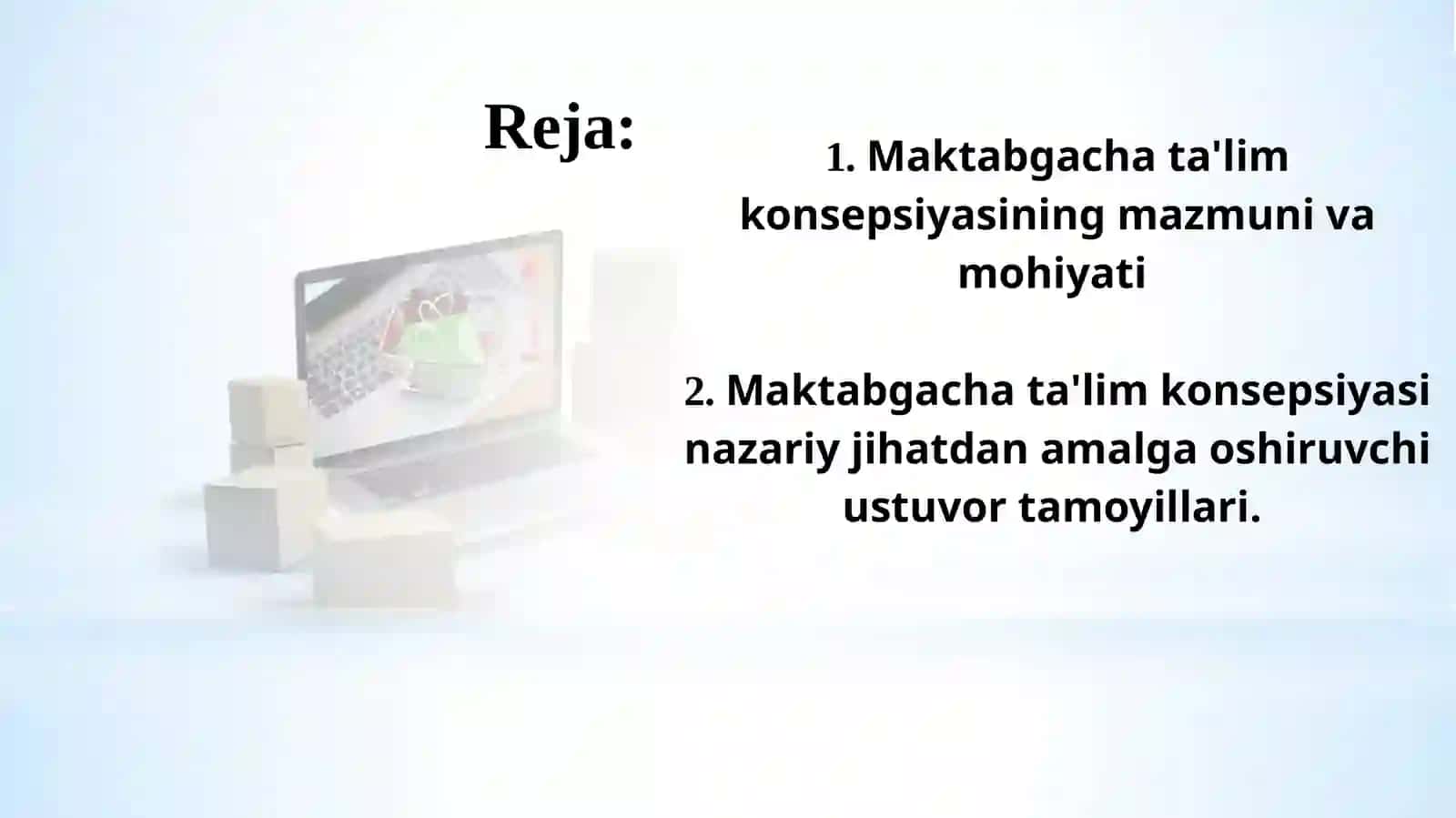 Reja:

1. Maktabgacha ta'lim konsepsiyasining mazmuni va mohiyati

2. Maktabgacha ta'lim konsepsiyasi nazariy jihatdan amalga oshiruvchi ustuvor tamoyillari.